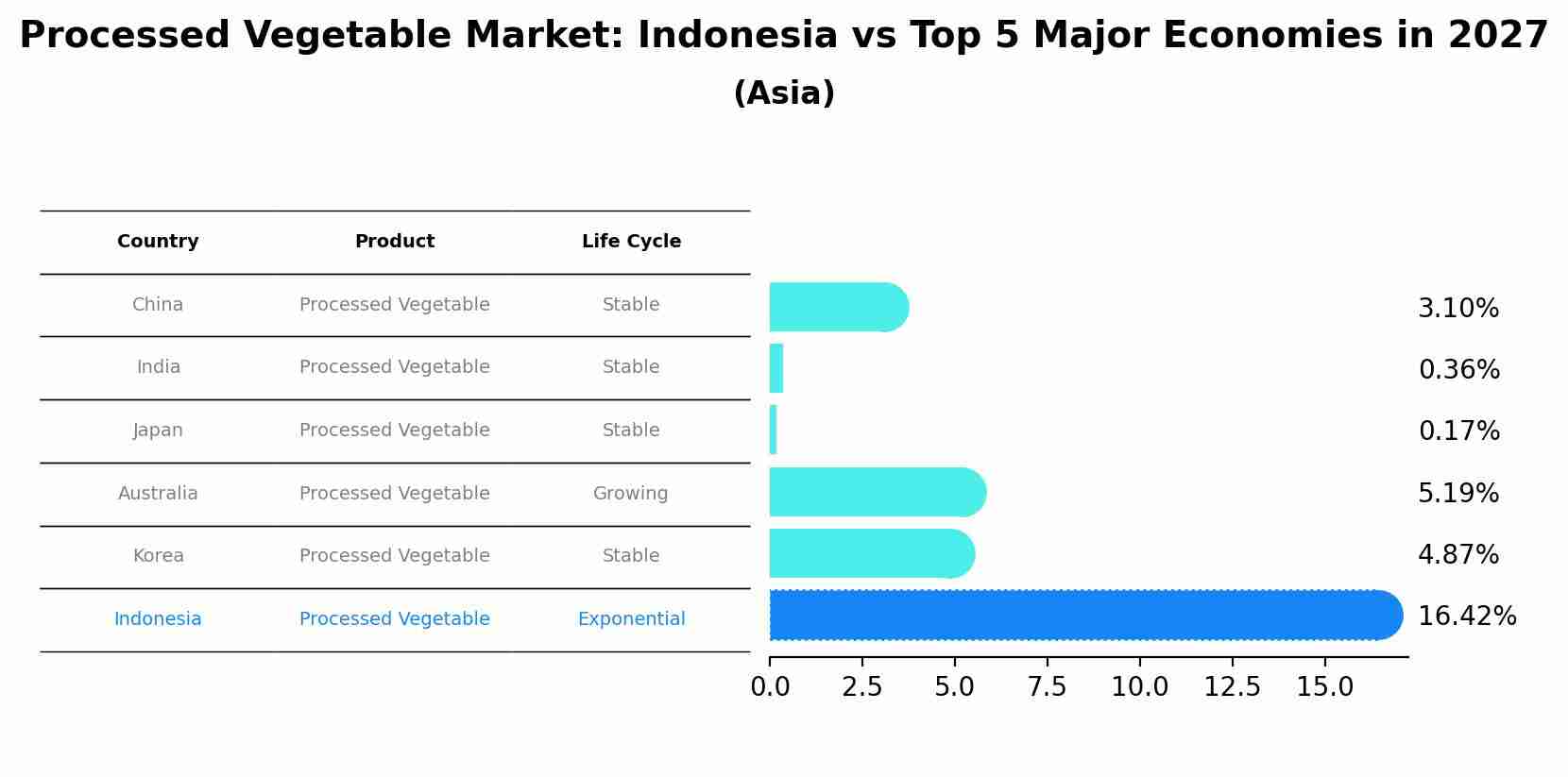 Processed Vegetable Market: Indonesia vs Top 5 Major Economies in 2027
(Asia)

| Country | Product | Life Cycle |
|---|---|---|
| China | Processed Vegetable | Stable |
| India | Processed Vegetable | Stable |
| Japan | Processed Vegetable | Stable |
| Australia | Processed Vegetable | Growing |
| Korea | Processed Vegetable | Stable |
| Indonesia | Processed Vegetable | Exponential |

3.10%
0.36%
0.17%
5.19%
4.87%
16.42%

0.0 2.5 5.0 7.5 10.0 12.5 15.0